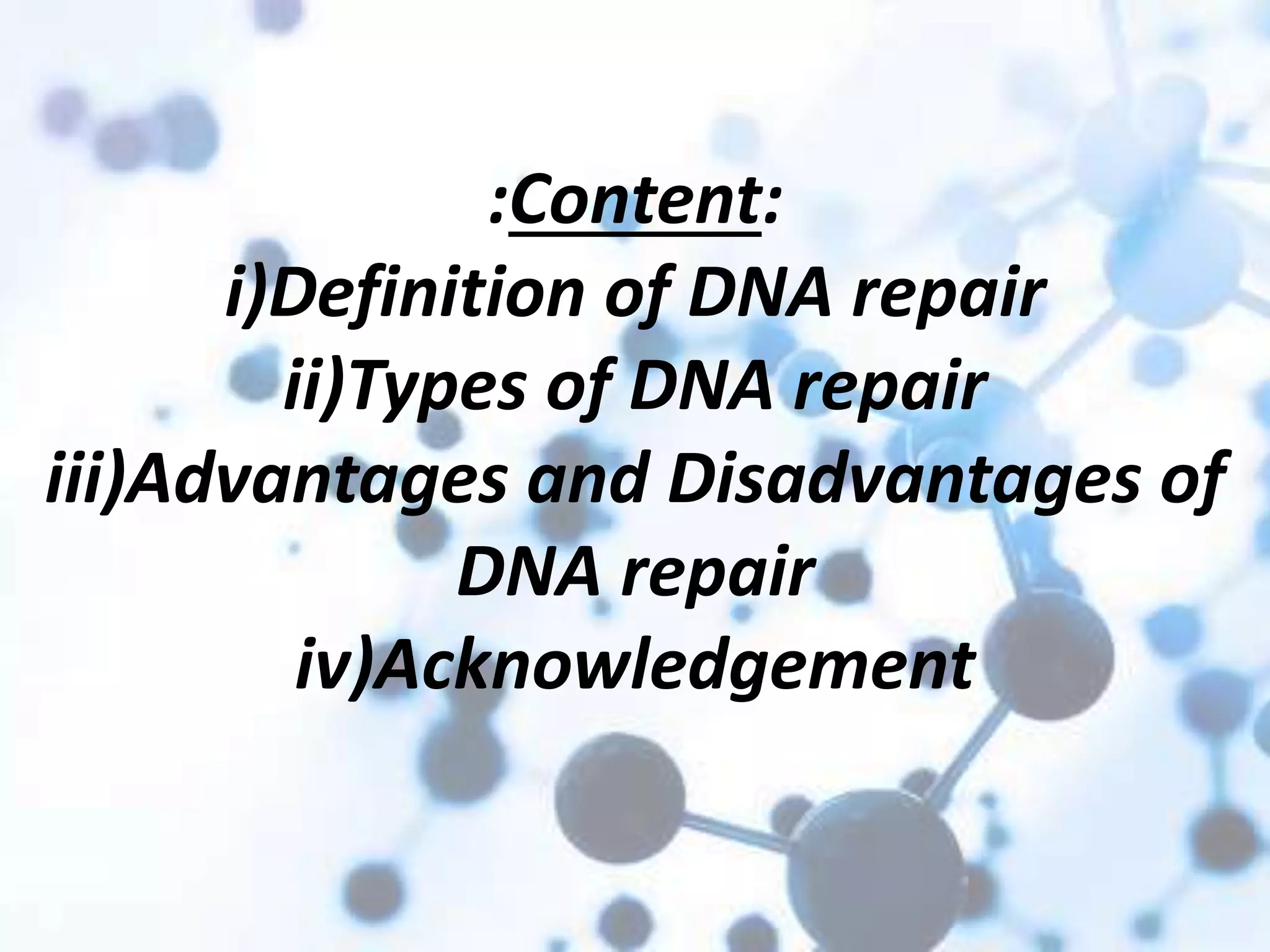 :Content:
i)Definition of DNA repair
ii)Types of DNA repair
iii)Advantages and Disadvantages of DNA repair
iv)Acknowledgement